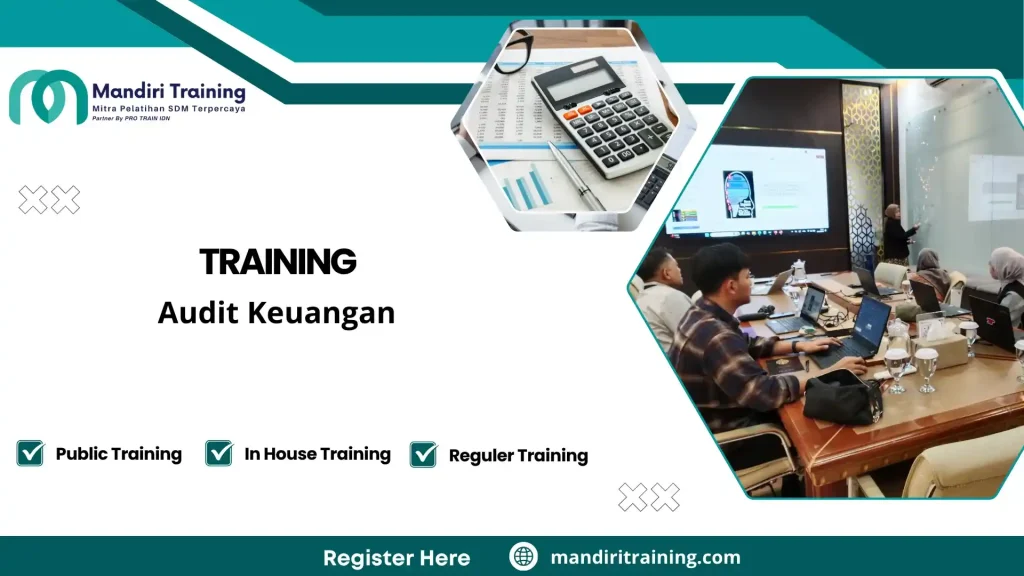 Mandiri Training
Mitra Pelatihan SDM Terpercaya
Partner By PRO TRAIN IDN

TRAINING
Audit Keuangan

Public Training
In House Training
Reguler Training

Register Here
mandiritraining.com